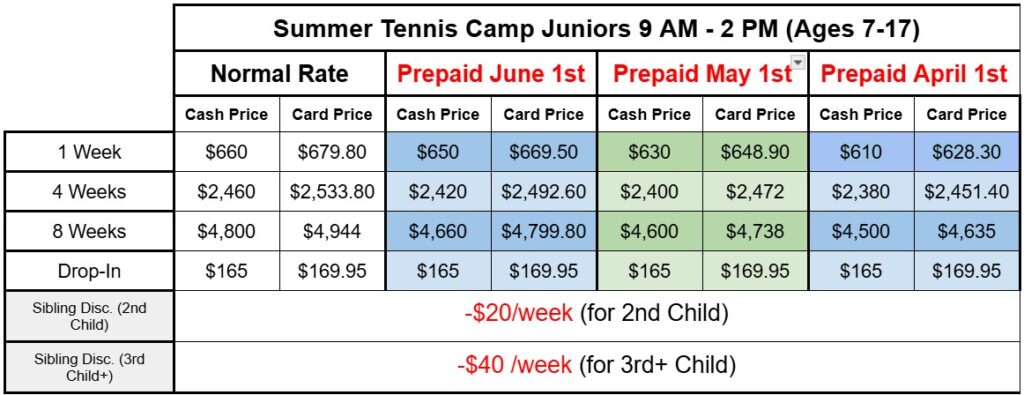 | | Summer Tennis Camp Juniors 9 AM - 2 PM (Ages 7-17) | | | | | | | |
|---|---|---|---|---|---|---|---|---|
| | Normal Rate | | Prepaid June 1st | | Prepaid May 1st | | Prepaid April 1st | |
| | Cash Price | Card Price | Cash Price | Card Price | Cash Price | Card Price | Cash Price | Card Price |
| 1 Week | \$660 | \$679.80 | \$650 | \$669.50 | \$630 | \$648.90 | \$610 | \$628.30 |
| 4 Weeks | \$2,460 | \$2,533.80 | \$2,420 | \$2,492.60 | \$2,400 | \$2,472 | \$2,380 | \$2,451.40 |
| 8 Weeks | \$4,800 | \$4,944 | \$4,660 | \$4,799.80 | \$4,600 | \$4,738 | \$4,500 | \$4,635 |
| Drop-In | \$165 | \$169.95 | \$165 | \$169.95 | \$165 | \$169.95 | \$165 | \$169.95 |
| Sibling Disc. (2nd Child) | -\$20/week (for 2nd Child) | | | | | | | |
| Sibling Disc. (3rd Child+) | -\$40 /week (for 3rd+ Child) | | | | | | | |